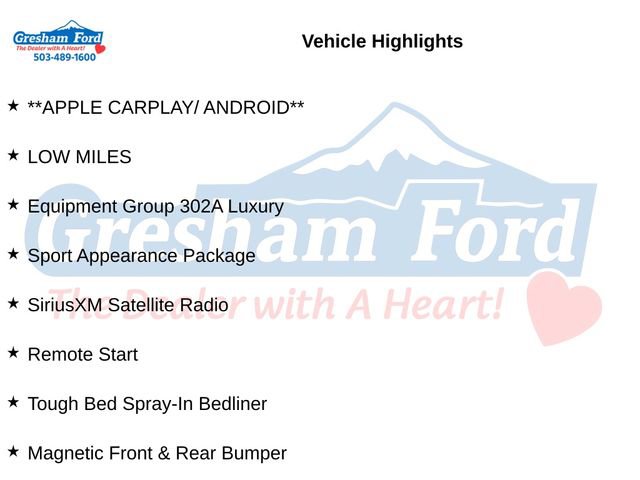 Gresham Ford
The Dealer with A Heart!
503-489-1600

Vehicle Highlights

★ **APPLE CARPLAY/ ANDROID**

★ LOW MILES

★ Equipment Group 302A Luxury

★ Sport Appearance Package

★ SiriusXM Satellite Radio

★ Remote Start

★ Tough Bed Spray-In Bedliner

★ Magnetic Front & Rear Bumper

Gresham Ford
The Dealer with A Heart!